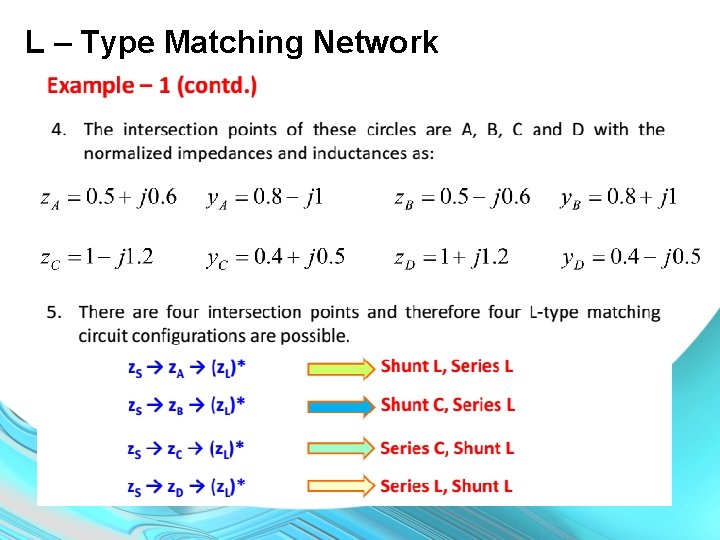 L – Type Matching Network

Example – 1 (contd.)

4. The intersection points of these circles are A, B, C and D with the normalized impedances and inductances as:

$z_A = 0.5 + j0.6$ $y_A = 0.8 - j1$ $z_B = 0.5 - j0.6$ $y_B = 0.8 + j1$

$z_C = 1 - j1.2$ $y_C = 0.4 + j0.5$ $z_D = 1 + j1.2$ $y_D = 0.4 - j0.5$

5. There are four intersection points and therefore four L-type matching circuit configurations are possible.

$z_S \rightarrow z_A \rightarrow (z_L)^*$ Shunt L, Series L

$z_S \rightarrow z_B \rightarrow (z_L)^*$ Shunt C, Series L

$z_S \rightarrow z_C \rightarrow (z_L)^*$ Series C, Shunt L

$z_S \rightarrow z_D \rightarrow (z_L)^*$ Series L, Shunt L